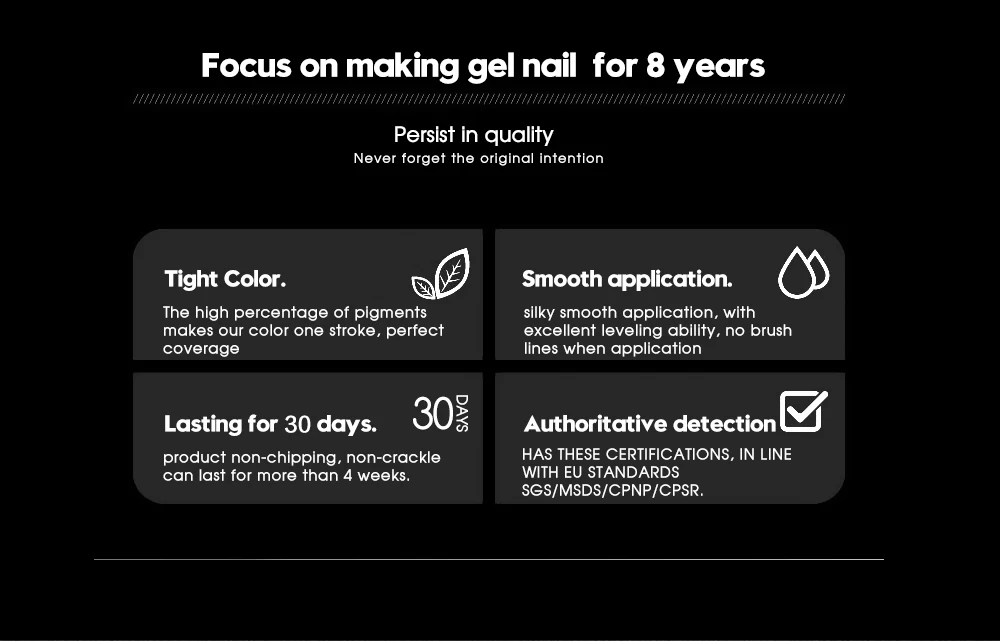 Focus on making gel nail  for 8 years

Persist in quality
Never forget the original intention

Tight Color.

The high percentage of pigments makes our color one stroke, perfect coverage

Smooth application.

silky smooth application, with excellent leveling ability, no brush lines when application

Lasting for 30 days.

30 DAYS

product non-chipping, non-crackle can last for more than 4 weeks.

Authoritative detection

HAS THESE CERTIFICATIONS, IN LINE WITH EU STANDARDS SGS/MSDS/CPNP/CPSR.